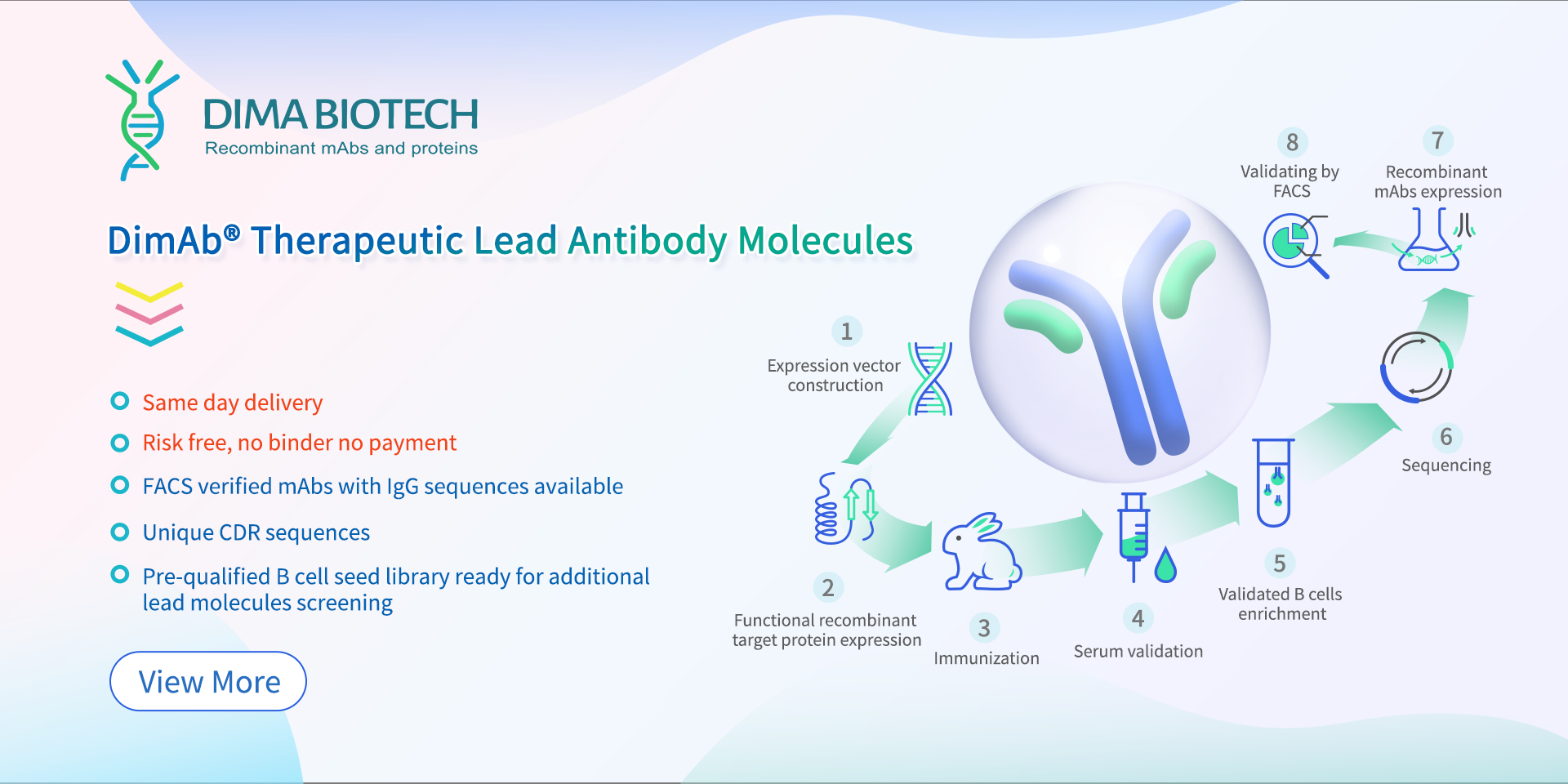 DIMA BIOTECH
Recombinant mAbs and proteins

DimAb® Therapeutic Lead Antibody Molecules

Same day delivery

Risk free, no binder no payment

FACS verified mAbs with IgG sequences available

Unique CDR sequences

Pre-qualified B cell seed library ready for additional lead molecules screening

View More

1
Expression vector construction

2
Functional recombinant target protein expression

3
Immunization

4
Serum validation

5
Validated B cells enrichment

6
Sequencing

7
Recombinant mAbs expression

8
Validating by FACS